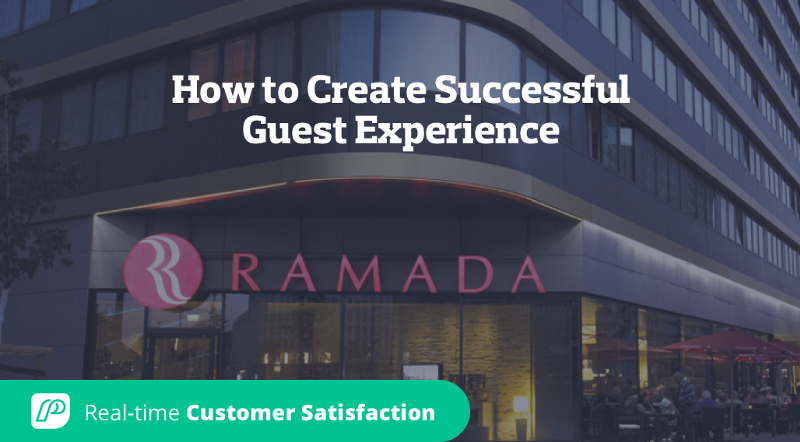 How to Create Successful Guest Experience

RAMADA

Real-time Customer Satisfaction